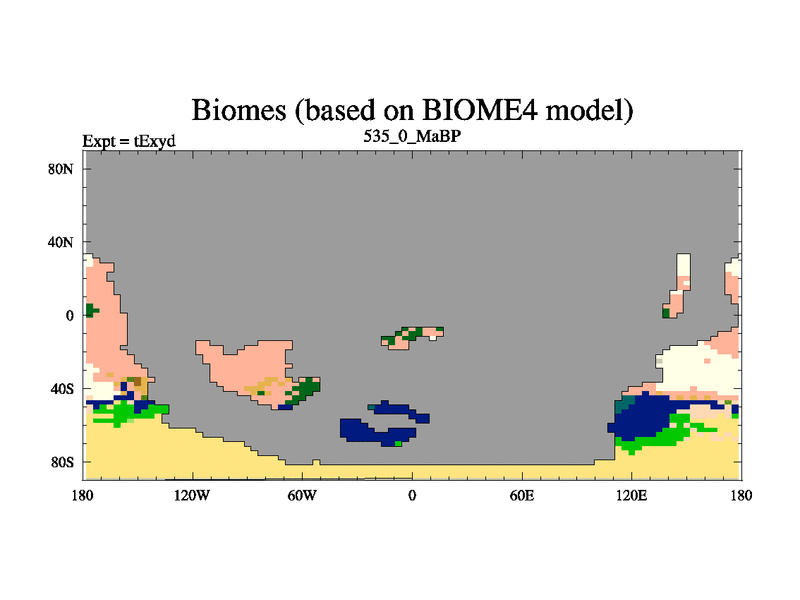 Biomes (based on BIOME4 model)

Expt = tExyd

535_0_MaBP

80N
40N
0
40S
80S

180 120W 60W 0 60E 120E 180